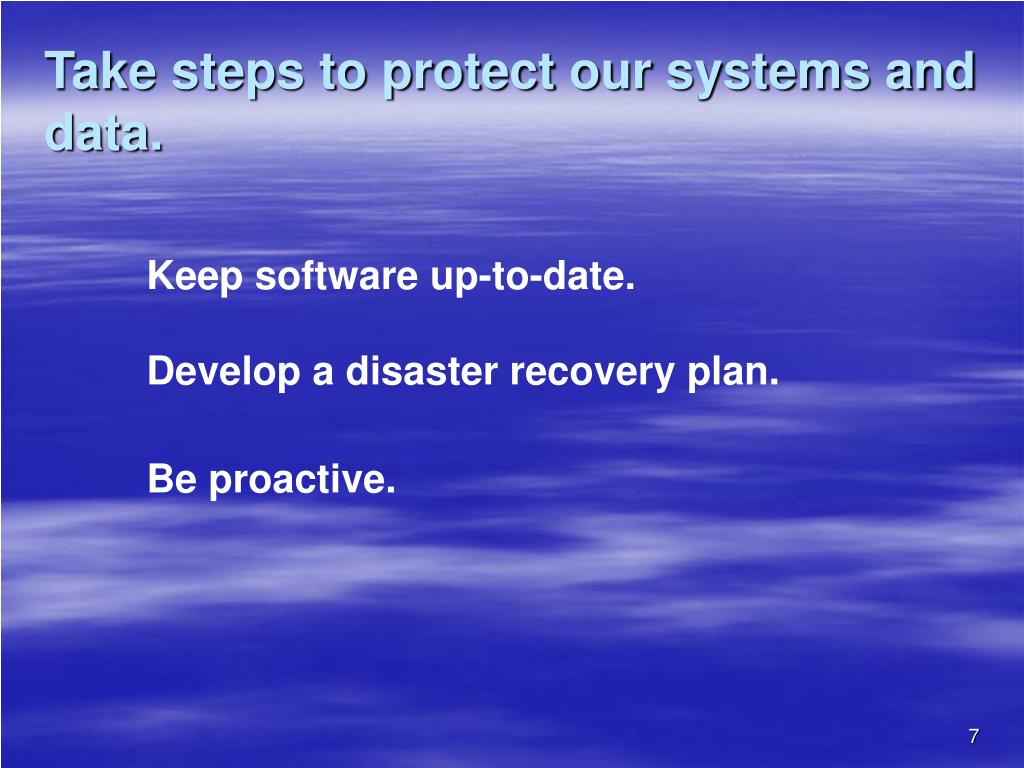 Take steps to protect our systems and data.

Keep software up-to-date.

Develop a disaster recovery plan.

Be proactive.

7